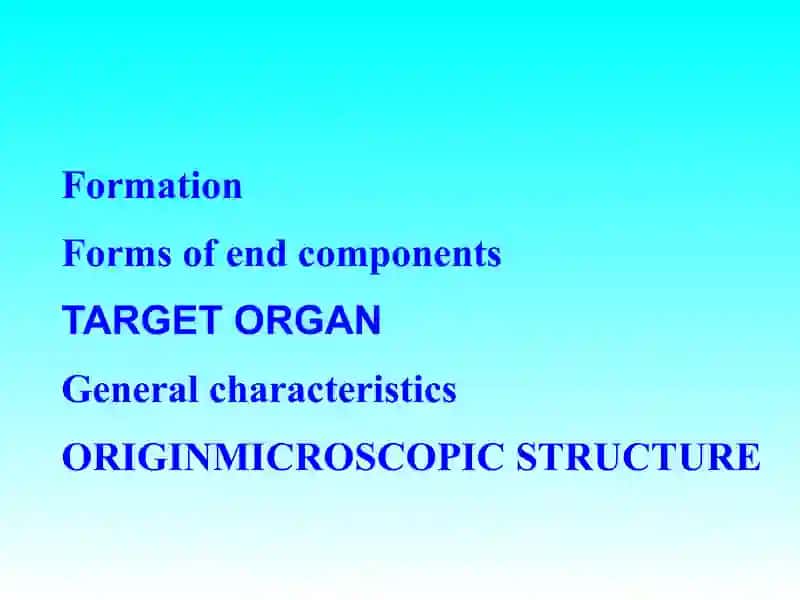 Formation

Forms of end components

TARGET ORGAN

General characteristics

ORIGINMICROSCOPIC STRUCTURE